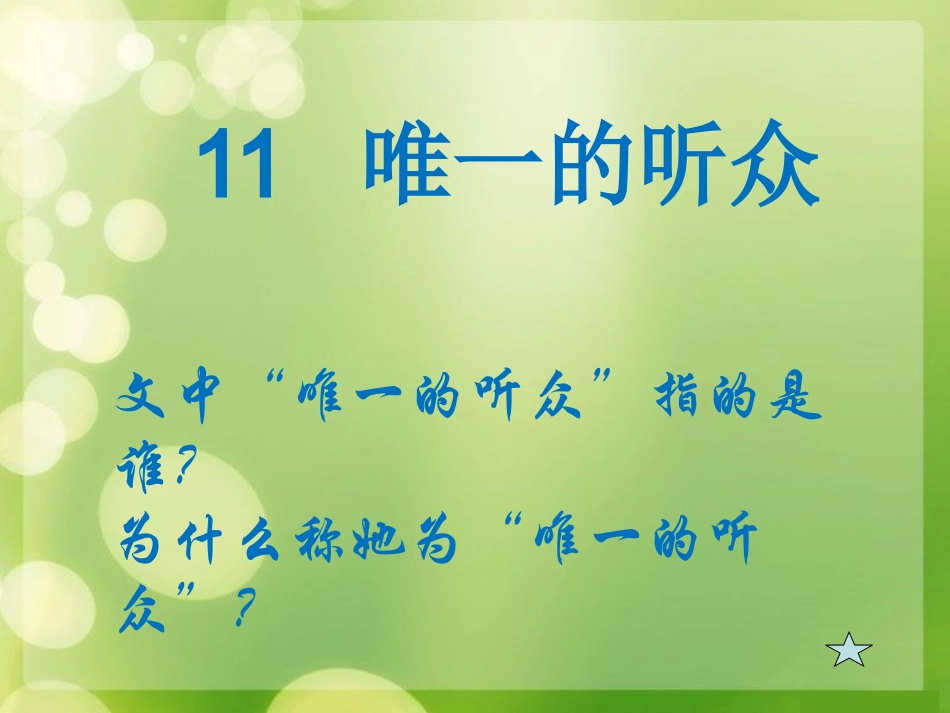 11 唯一的听众

文中“唯一的听众”指的是谁？

为什么称她为“唯一的听众”？